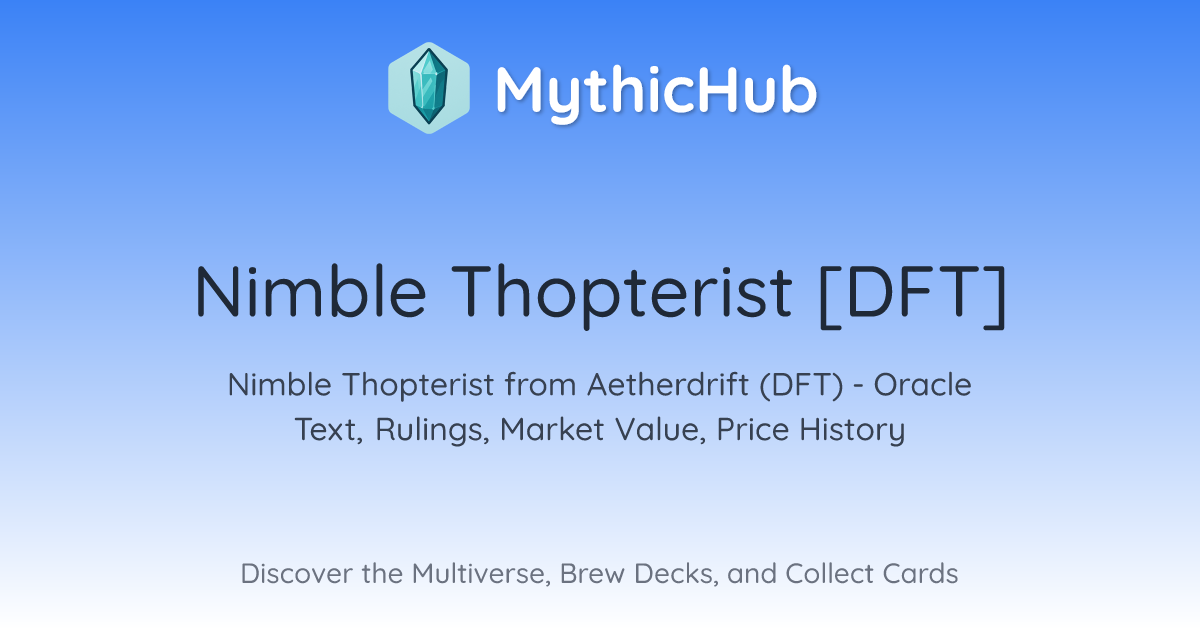 MythicHub

Nimble Thopterist [DFT]

Nimble Thopterist from Aetherdrift (DFT) - Oracle Text, Rulings, Market Value, Price History

Discover the Multiverse, Brew Decks, and Collect Cards